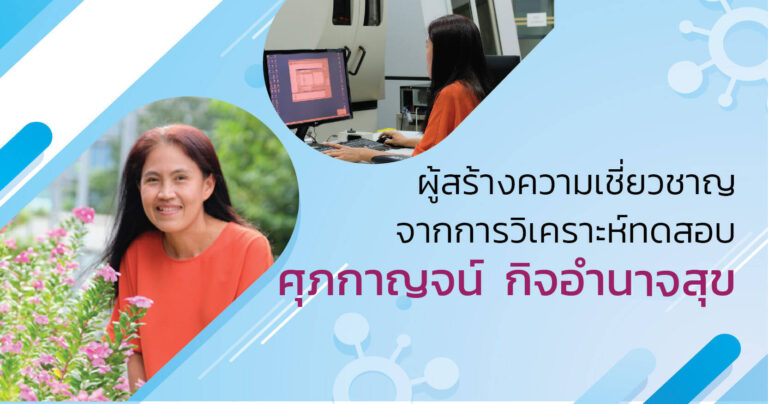 ผู้สร้างความเชี่ยวชาญ
จากการวิเคราะห์ทดสอบ
ศุภกาญจน์ กิจอำนาจสุข